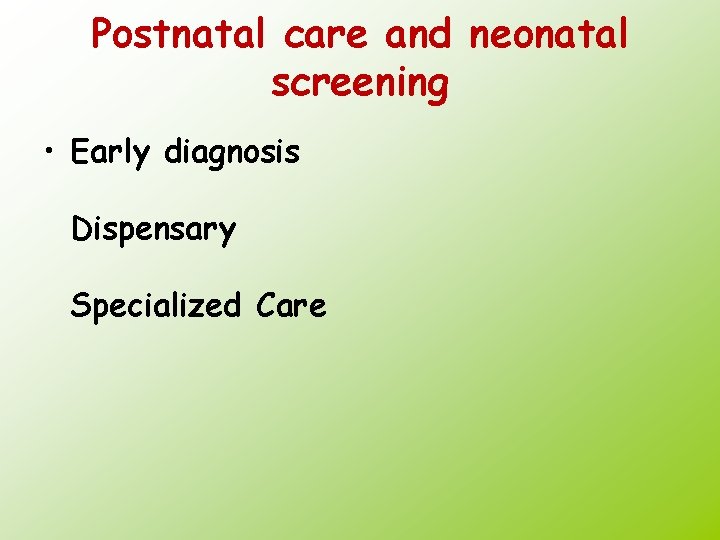 Postnatal care and neonatal screening

• Early diagnosis

Dispensary

Specialized Care